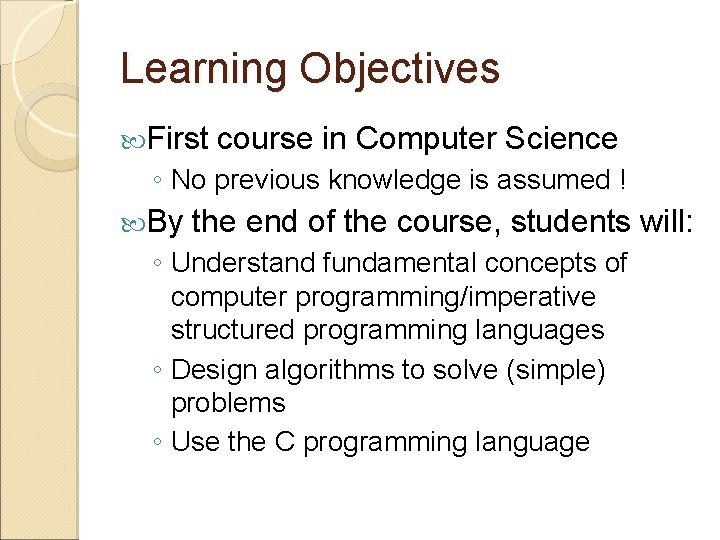 Learning Objectives

First course in Computer Science

◦ No previous knowledge is assumed !

By the end of the course, students will:

◦ Understand fundamental concepts of computer programming/imperative structured programming languages

◦ Design algorithms to solve (simple) problems

◦ Use the C programming language